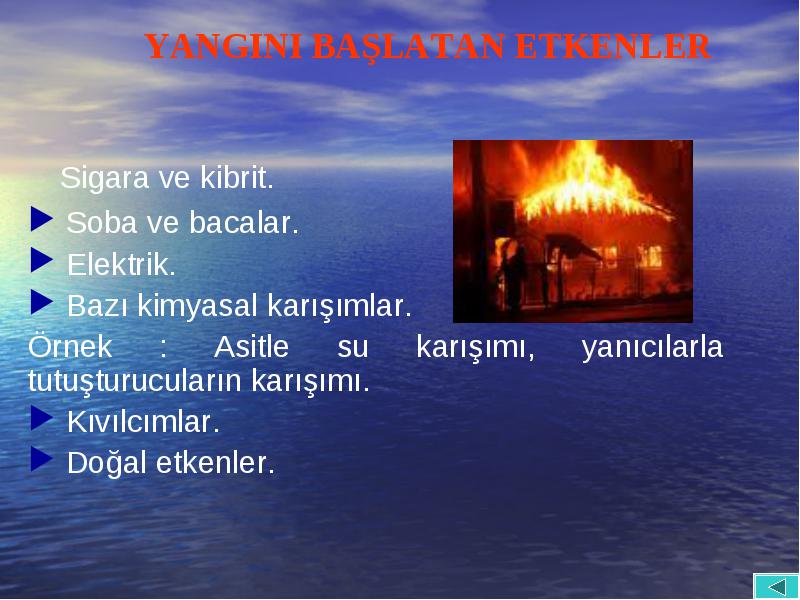 YANGINI BAŞLATAN ETKENLER

Sigara ve kibrit.

Soba ve bacalar.

Elektrik.

Bazı kimyasal karışımlar.

Örnek : Asitle su karışımı, yanıcılarla tutuşturucuların karışımı.

Kıvılcımlar.

Doğal etkenler.